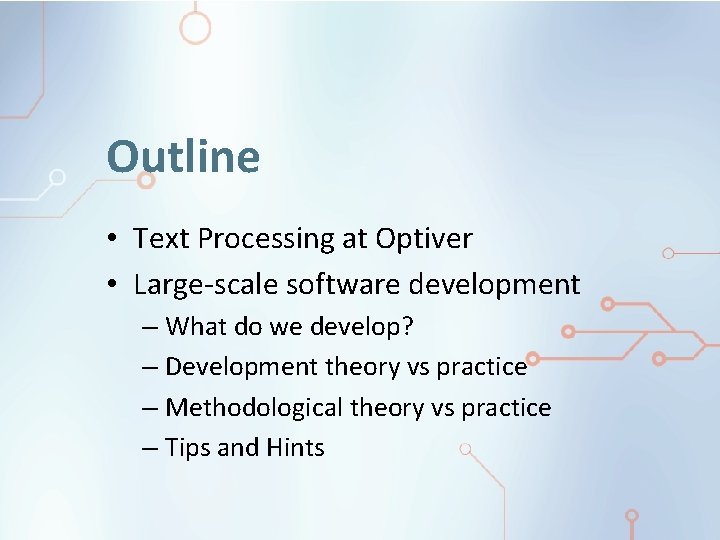 Outline

• Text Processing at Optiver
• Large-scale software development
– What do we develop?
– Development theory vs practice
– Methodological theory vs practice
– Tips and Hints